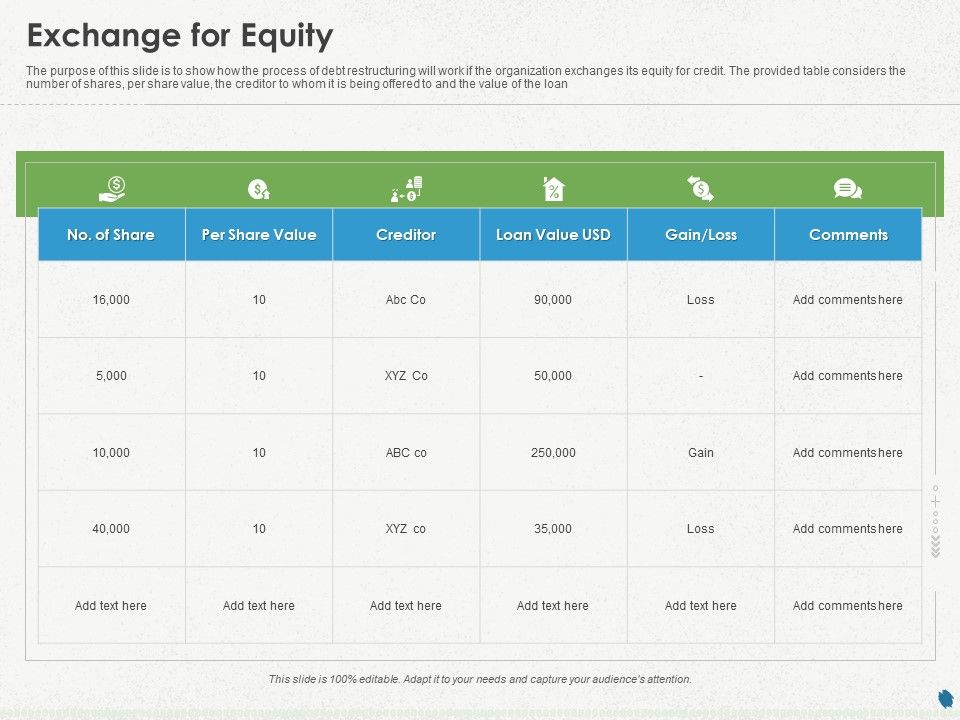 Exchange for Equity

The purpose of this slide is to show how the process of debt restructuring will work if the organization exchanges its equity for credit. The provided table considers the number of shares, per share value, the creditor to whom it is being offered to and the value of the loan

| No. of Share | Per Share Value | Creditor | Loan Value USD | Gain/Loss | Comments |
|---|---|---|---|---|---|
| 16,000 | 10 | Abc Co | 90,000 | Loss | Add comments here |
| 5,000 | 10 | XYZ Co | 50,000 | - | Add comments here |
| 10,000 | 10 | ABC co | 250,000 | Gain | Add comments here |
| 40,000 | 10 | XYZ co | 35,000 | Loss | Add comments here |
| Add text here | Add text here | Add text here | Add text here | Add text here | Add comments here |

This slide is 100% editable. Adapt it to your needs and capture your audience's attention.